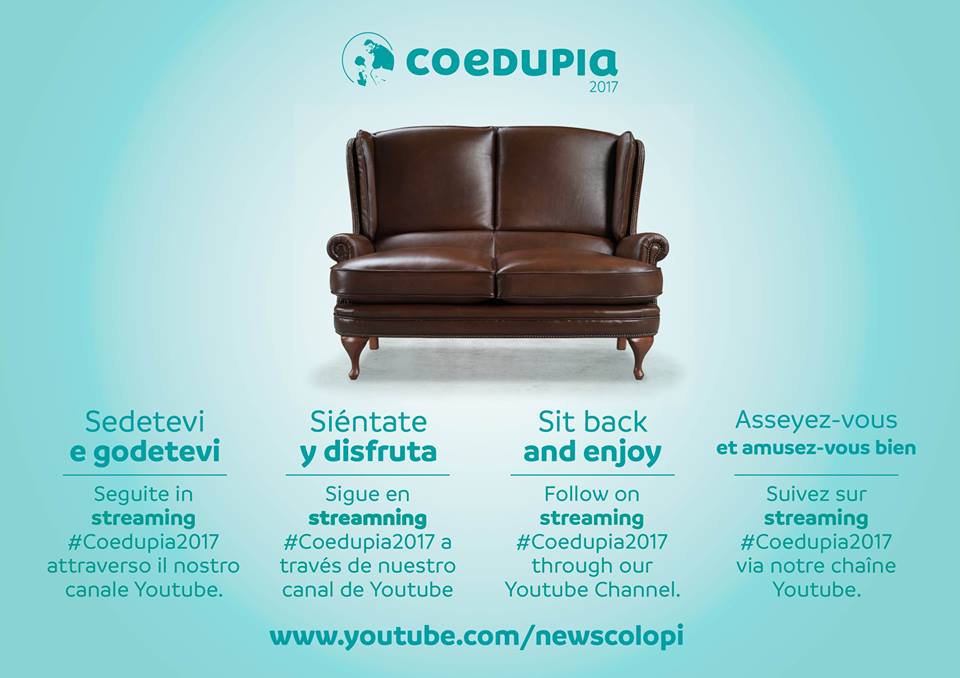 COEDUPIA
2017

Sedetevi
e godetevi

Seguite in streaming #Coedupia2017 attraverso il nostro canale Youtube.

Siéntate
y disfruta

Sigue en streamning #Coedupia2017 a través de nuestro canal de Youtube

Sit back
and enjoy

Follow on streaming #Coedupia2017 through our Youtube Channel.

Asseyez-vous
et amusez-vous bien

Suivez sur streaming #Coedupia2017 via notre chaîne Youtube.

www.youtube.com/newscolopi